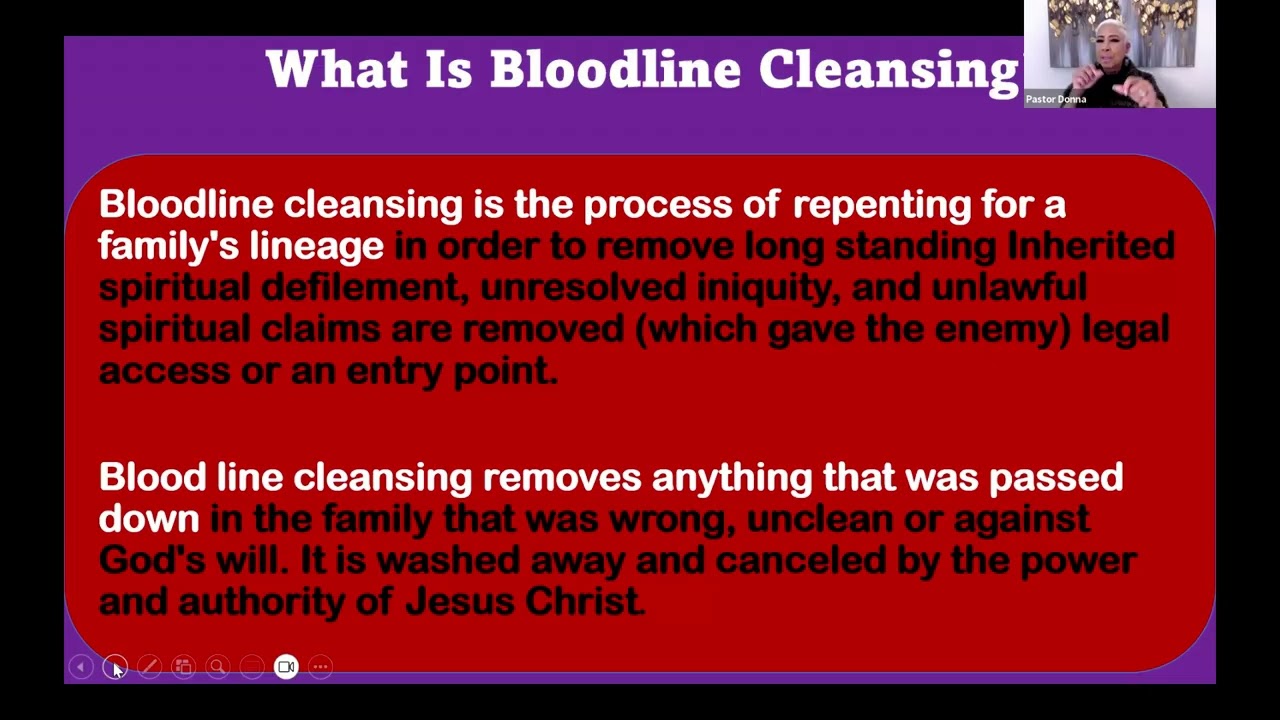 What Is Bloodline Cleansing

Pastor Donna

Bloodline cleansing is the process of repenting for a family's lineage in order to remove long standing Inherited spiritual defilement, unresolved iniquity, and unlawful spiritual claims are removed (which gave the enemy) legal access or an entry point.

Blood line cleansing removes anything that was passed down in the family that was wrong, unclean or against God's will. It is washed away and canceled by the power and authority of Jesus Christ.